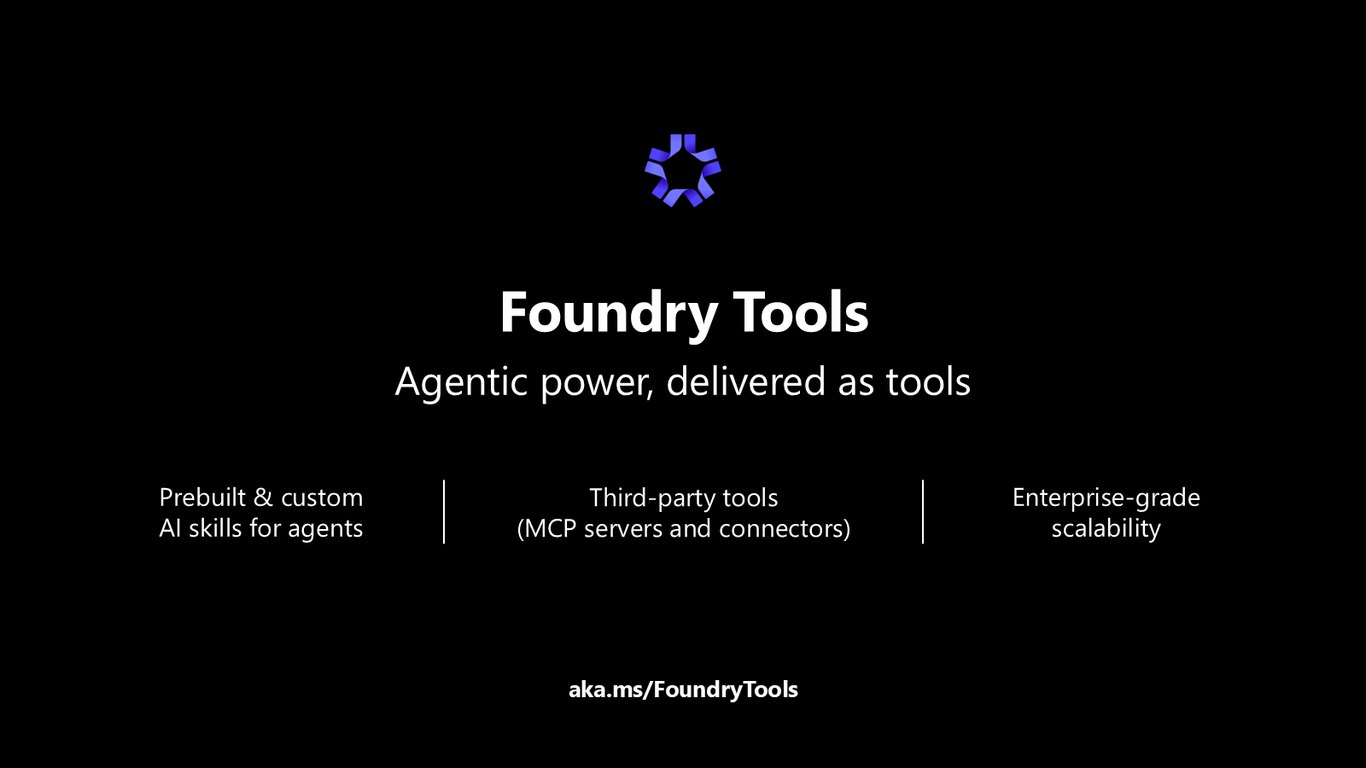 Foundry Tools

Agentic power, delivered as tools

Prebuilt & custom AI skills for agents

Third-party tools (MCP servers and connectors)

Enterprise-grade scalability

aka.ms/FoundryTools